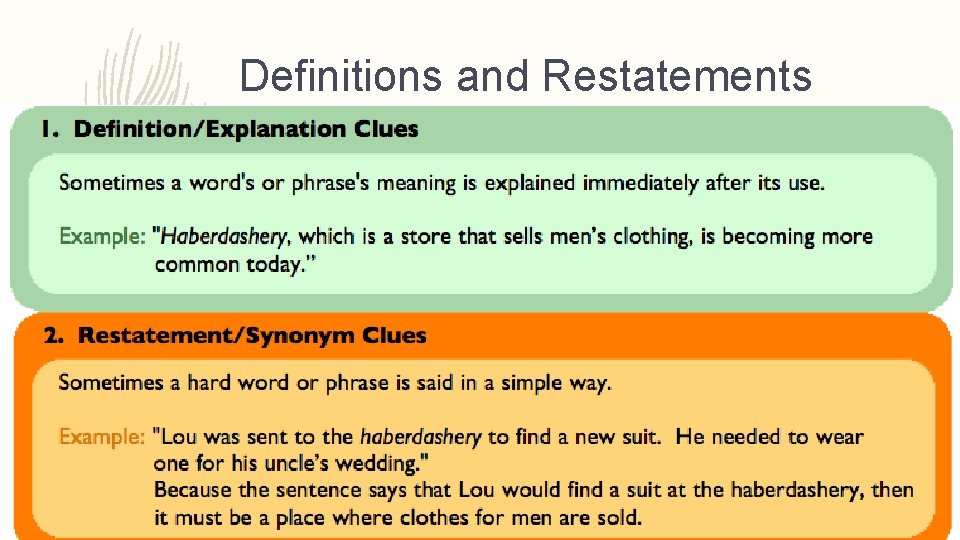 Definitions and Restatements

1. Definition/Explanation Clues

Sometimes a word's or phrase's meaning is explained immediately after its use.

Example: "Haberdashery, which is a store that sells men's clothing, is becoming more common today."

2. Restatement/Synonym Clues

Sometimes a hard word or phrase is said in a simple way.

Example: "Lou was sent to the haberdashery to find a new suit. He needed to wear one for his uncle's wedding."
Because the sentence says that Lou would find a suit at the haberdashery, then it must be a place where clothes for men are sold.